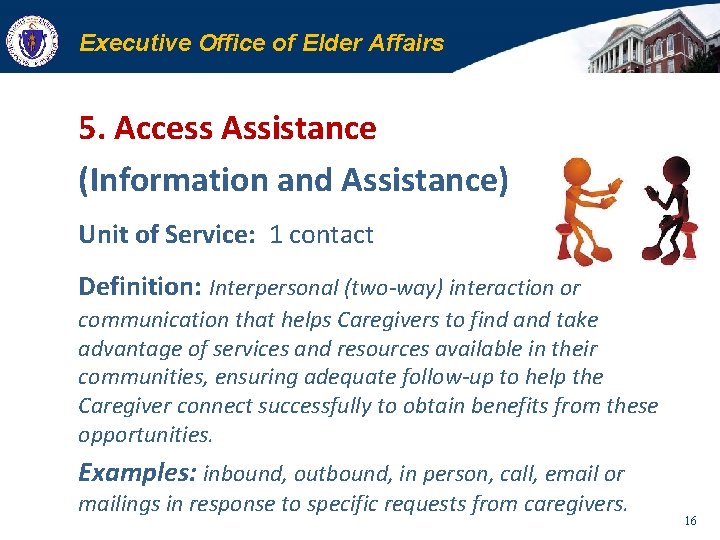 Executive Office of Elder Affairs

5. Access Assistance

(Information and Assistance)

Unit of Service: 1 contact

Definition: Interpersonal (two-way) interaction or communication that helps Caregivers to find and take advantage of services and resources available in their communities, ensuring adequate follow-up to help the Caregiver connect successfully to obtain benefits from these opportunities.

Examples: inbound, outbound, in person, call, email or mailings in response to specific requests from caregivers.

16